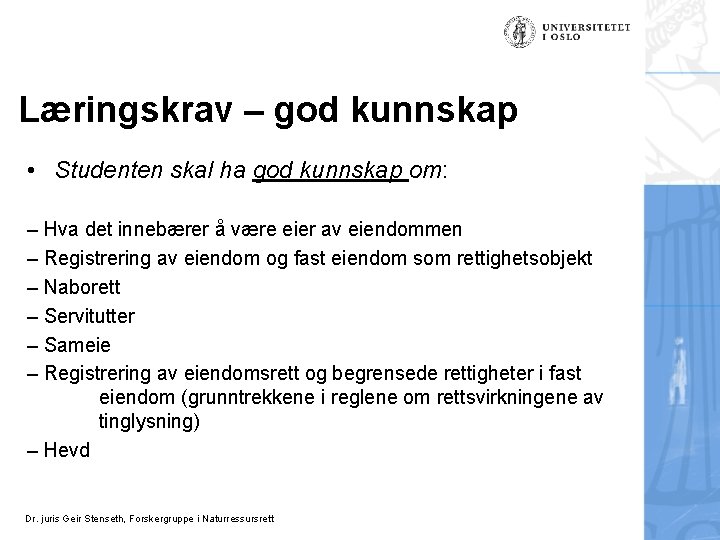 UNIVERSITETET I OSLO

Læringskrav – god kunnskap

• Studenten skal ha god kunnskap om:

– Hva det innebærer å være eier av eiendommen
– Registrering av eiendom og fast eiendom som rettighetsobjekt
– Naborett
– Servitutter
– Sameie
– Registrering av eiendomsrett og begrensede rettigheter i fast eiendom (grunntrekkene i reglene om rettsvirkningene av tinglysning)
– Hevd

Dr. juris Geir Stenseth, Forskergruppe i Naturressursrett